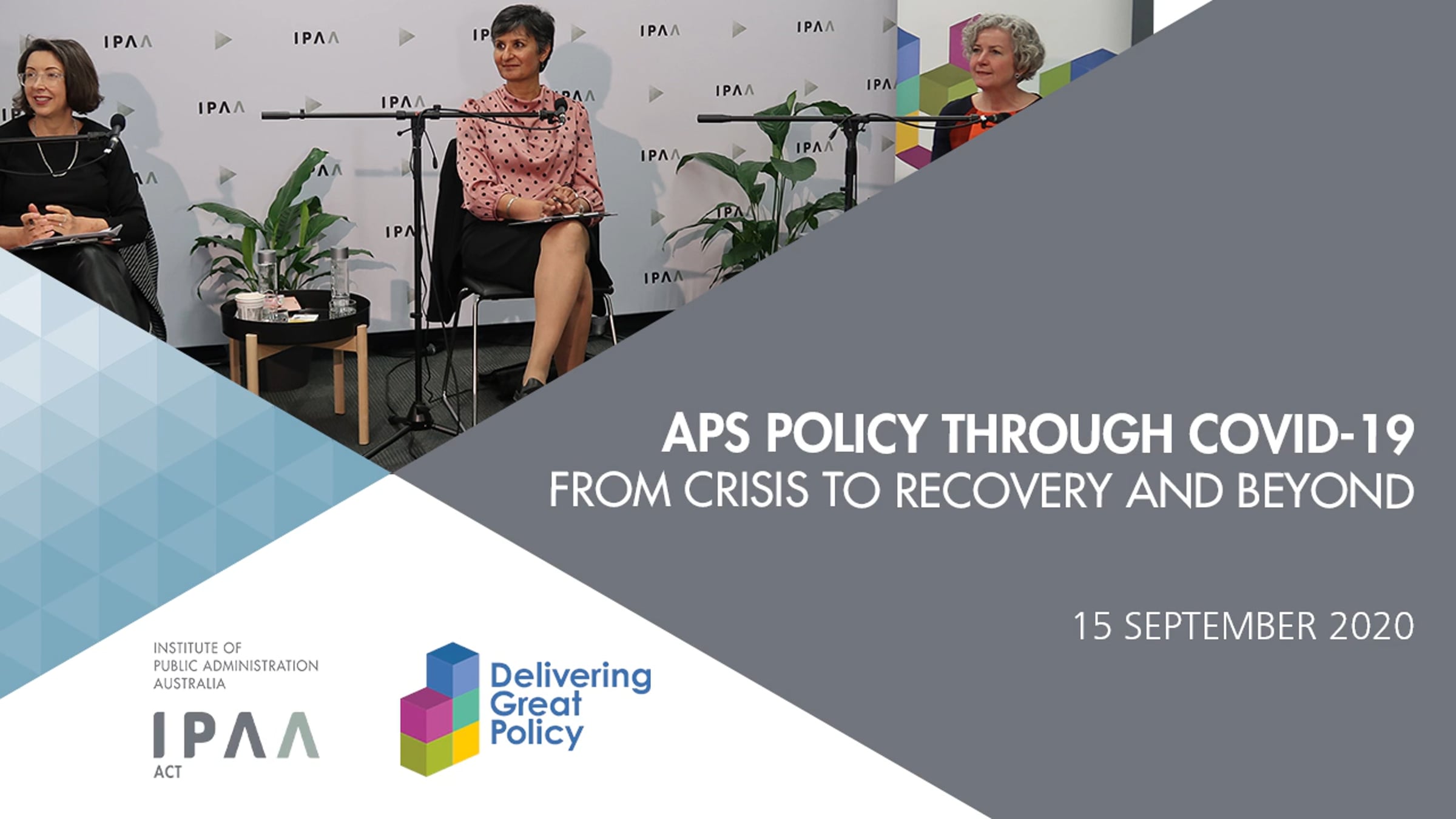 IPAA IPAA IPAA IPAA IPAA IPAA IPAA IPAA IPAA IPAA IPAA

APS POLICY THROUGH COVID-19
FROM CRISIS TO RECOVERY AND BEYOND

15 SEPTEMBER 2020

INSTITUTE OF PUBLIC ADMINISTRATION AUSTRALIA
IPAA
ACT

Delivering Great Policy